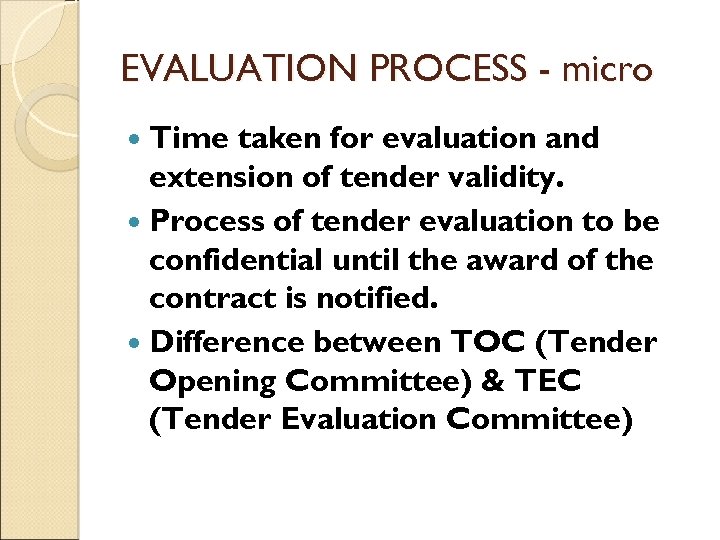 EVALUATION PROCESS - micro

- Time taken for evaluation and extension of tender validity.
- Process of tender evaluation to be confidential until the award of the contract is notified.
- Difference between TOC (Tender Opening Committee) & TEC (Tender Evaluation Committee)